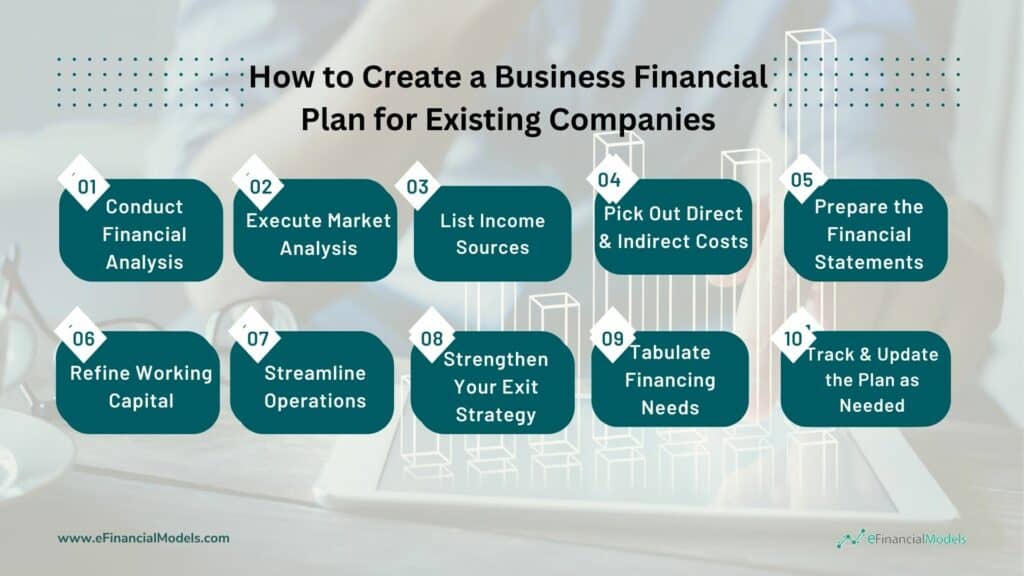 How to Create a Business Financial Plan for Existing Companies

01 Conduct Financial Analysis

02 Execute Market Analysis

03 List Income Sources

04 Pick Out Direct & Indirect Costs

05 Prepare the Financial Statements

06 Refine Working Capital

07 Streamline Operations

08 Strengthen Your Exit Strategy

09 Tabulate Financing Needs

10 Track & Update the Plan as Needed

www.eFinancialModels.com

eFinancialModels